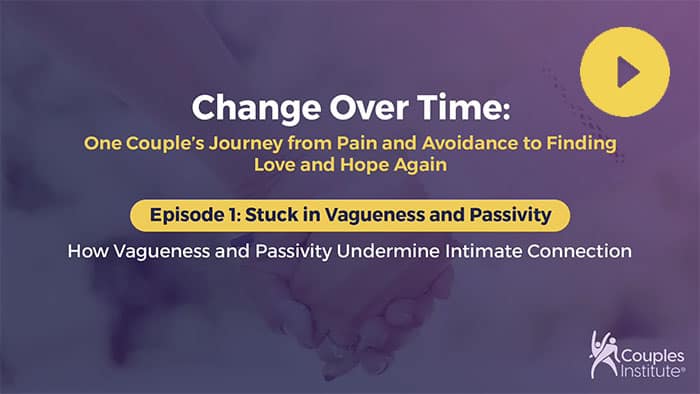 Change Over Time:

One Couple's Journey from Pain and Avoidance to Finding Love and Hope Again

Episode 1: Stuck in Vagueness and Passivity

How Vagueness and Passivity Undermine Intimate Connection

Couples Institute®